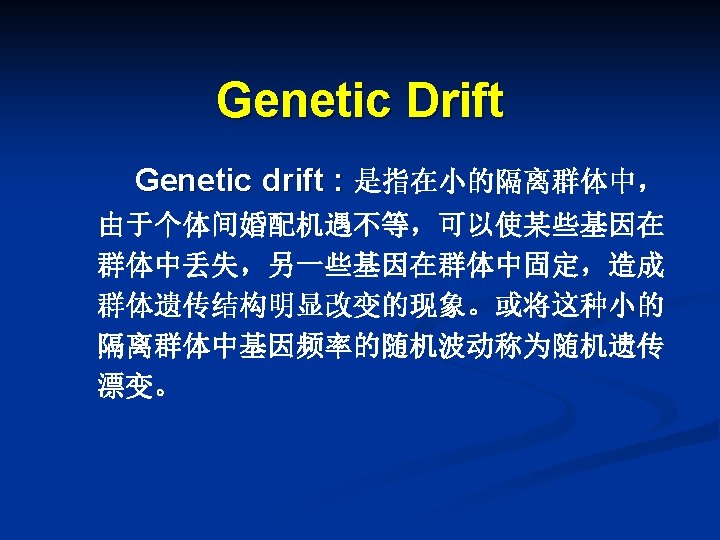 Genetic Drift

Genetic drift：是指在小的隔离群体中，由于个体间婚配机遇不等，可以使某些基因在群体中丢失，另一些基因在群体中固定，造成群体遗传结构明显改变的现象。或将这种小的隔离群体中基因频率的随机波动称为随机遗传漂变。